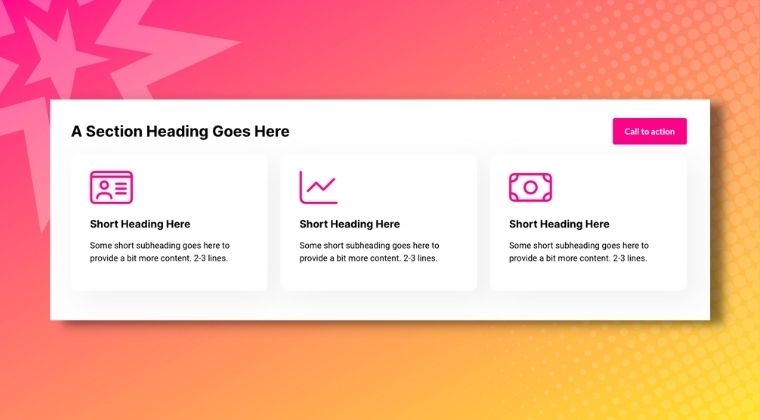 A Section Heading Goes Here

Call to action

Short Heading Here

Some short subheading goes here to provide a bit more content. 2-3 lines.

Short Heading Here

Some short subheading goes here to provide a bit more content. 2-3 lines.

Short Heading Here

Some short subheading goes here to provide a bit more content. 2-3 lines.